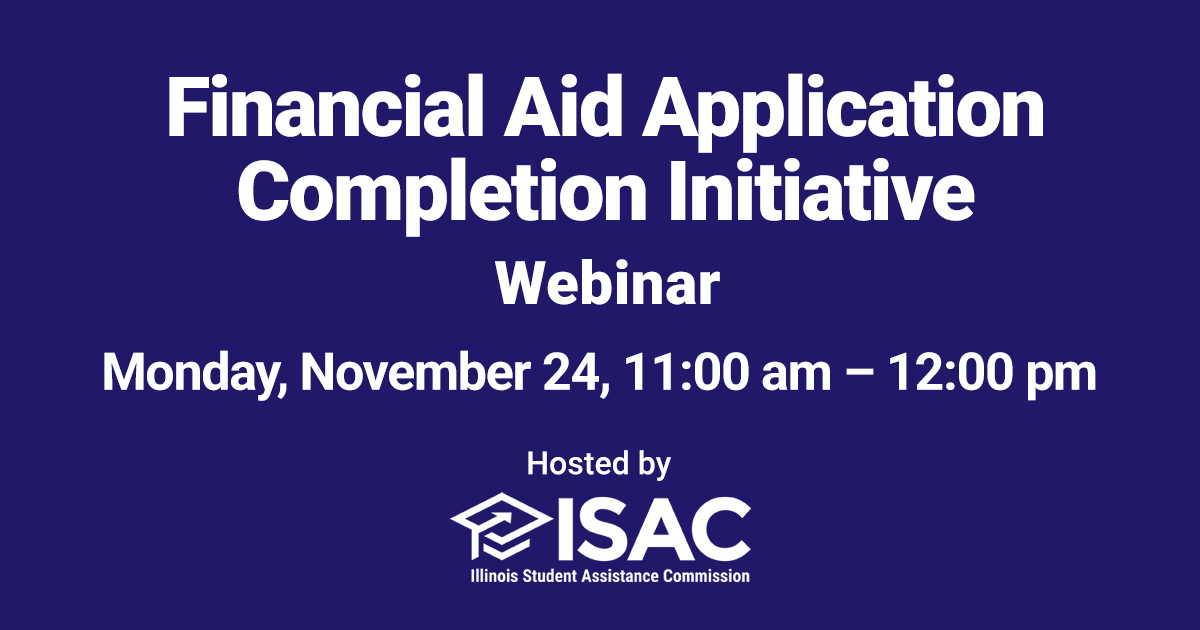 Financial Aid Application Completion Initiative

Webinar

Monday, November 24, 11:00 am – 12:00 pm

Hosted by

ISAC

Illinois Student Assistance Commission